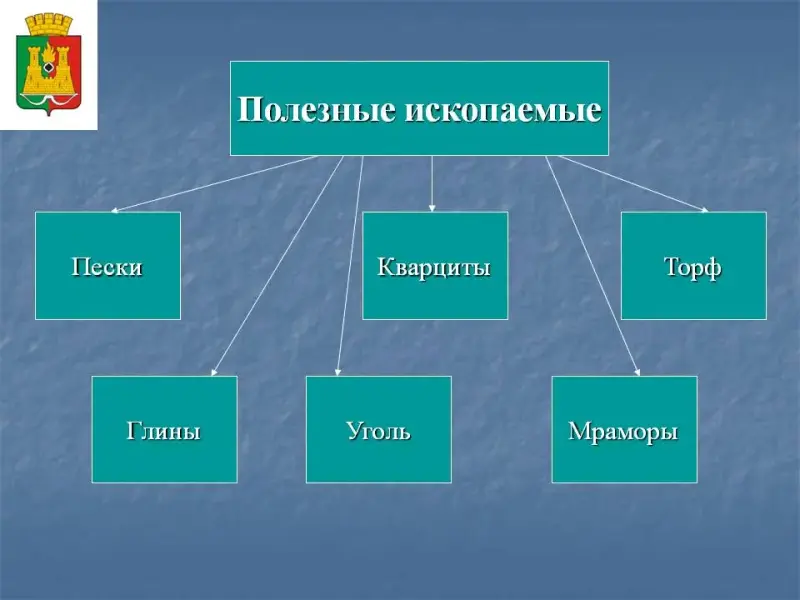 Полезные ископаемые

Пески

Кварциты

Торф

Глины

Уголь

Мраморы